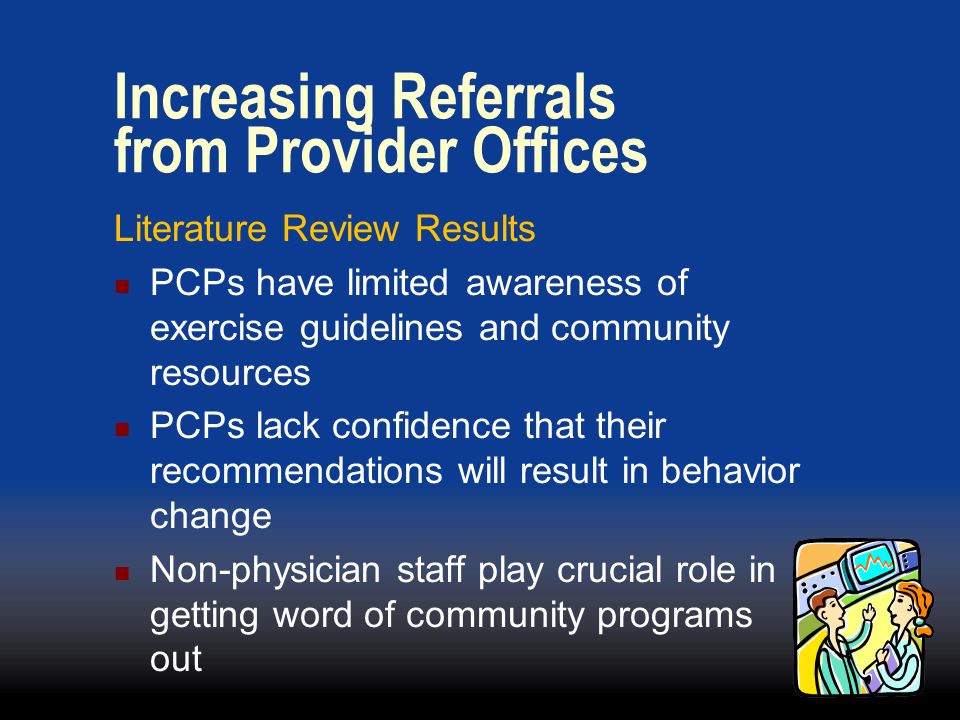 Increasing Referrals from Provider Offices

Literature Review Results

- PCPs have limited awareness of exercise guidelines and community resources
- PCPs lack confidence that their recommendations will result in behavior change
- Non-physician staff play crucial role in getting word of community programs out